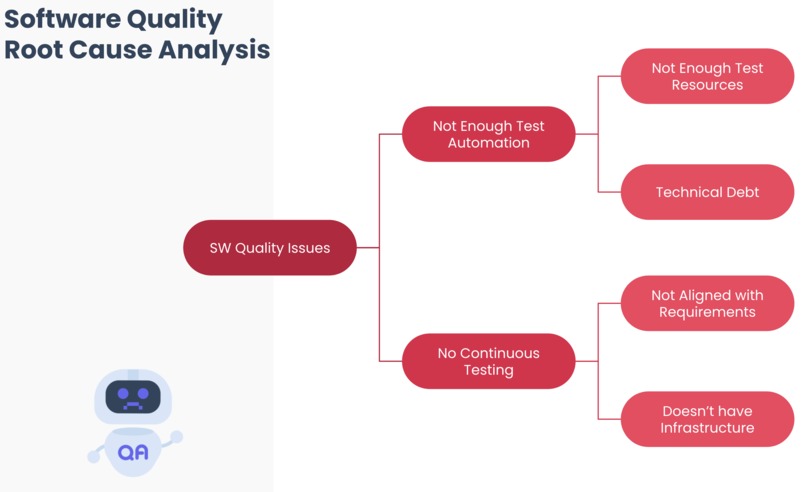 Software Quality Root Cause Analysis

SW Quality Issues

Not Enough Test Automation

Not Enough Test Resources

Technical Debt

No Continuous Testing

Not Aligned with Requirements

Doesn't have Infrastructure

QA